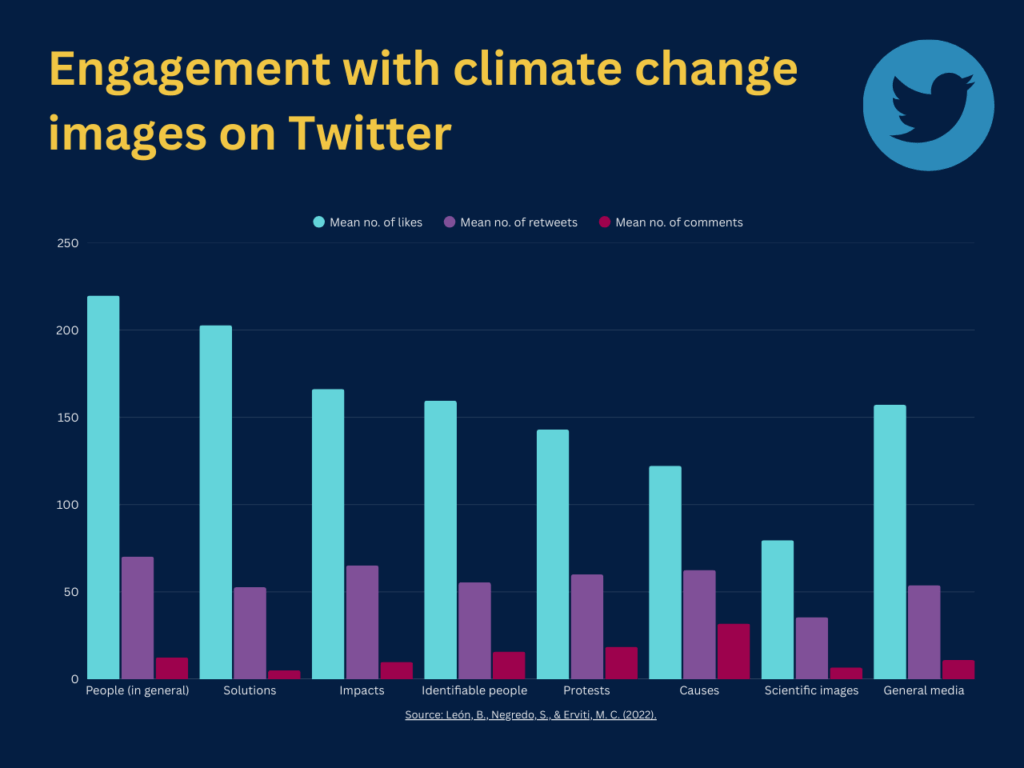 Engagement with climate change images on Twitter

Mean no. of likes
Mean no. of retweets
Mean no. of comments

250
200
150
100
50
0

People (in general)
Solutions
Impacts
Identifiable people
Protests
Causes
Scientific images
General media

Source: León, B., Negredo, S., & Erviti, M. C. (2022).